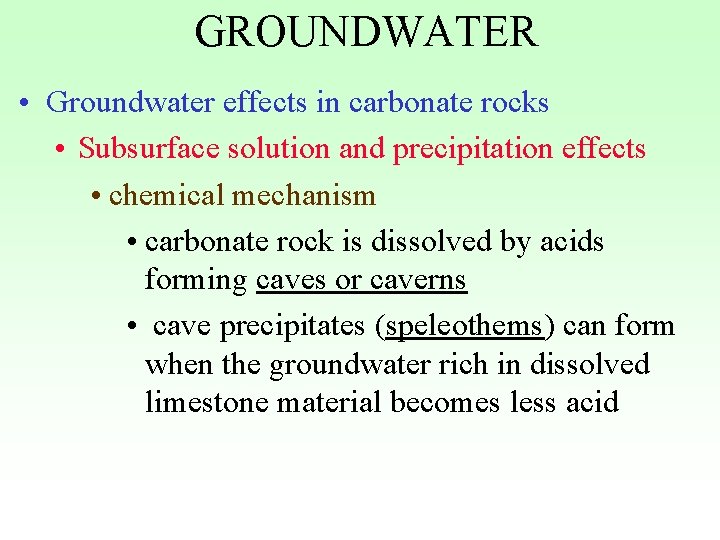 GROUNDWATER

• Groundwater effects in carbonate rocks

• Subsurface solution and precipitation effects

• chemical mechanism

• carbonate rock is dissolved by acids forming caves or caverns

• cave precipitates (speleothems) can form when the groundwater rich in dissolved limestone material becomes less acid